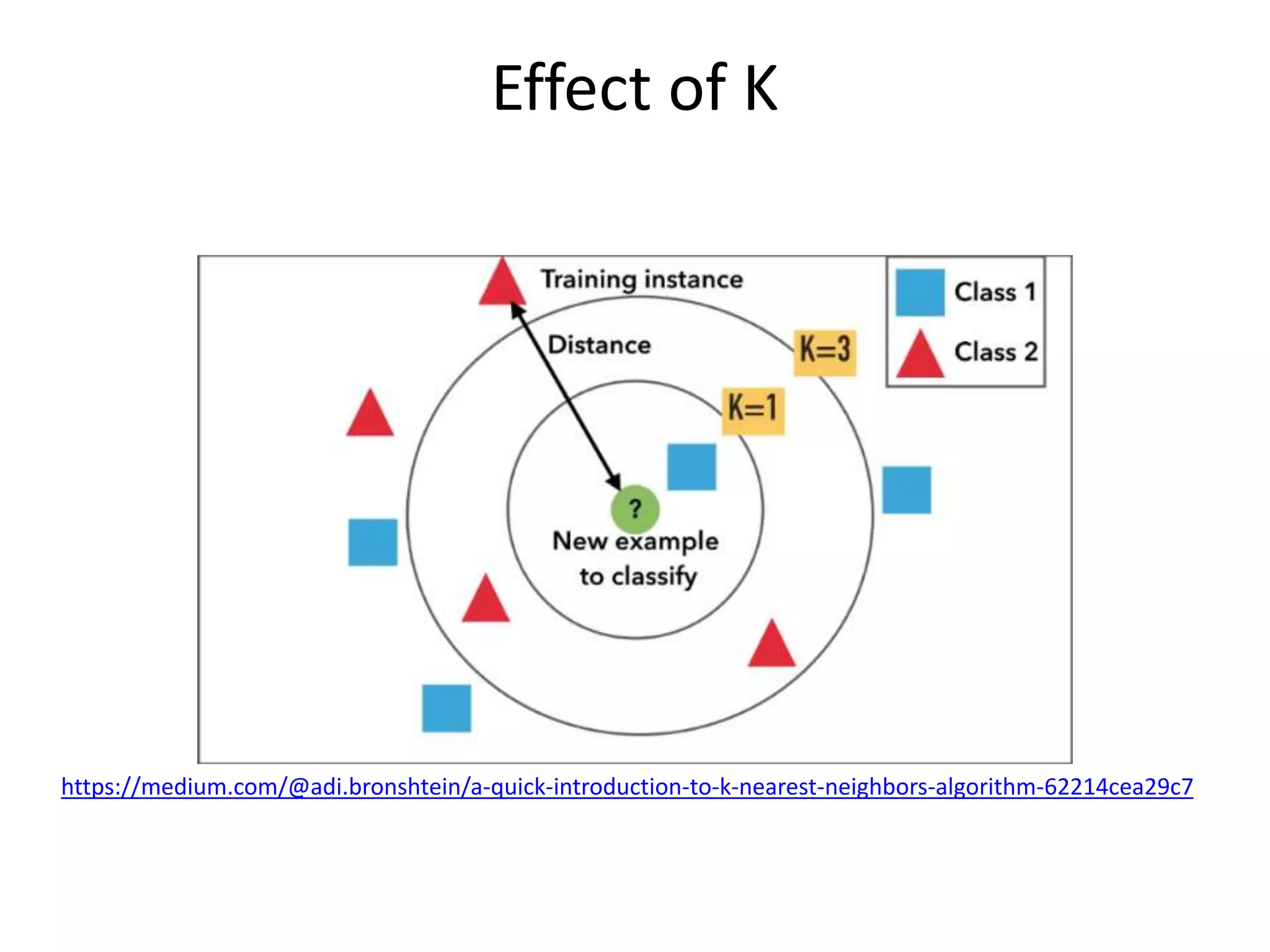 Effect of K

Training instance

Class 1

Class 2

Distance

K=3

K=1

?

New example to classify

https://medium.com/@adi.bronshtein/a-quick-introduction-to-k-nearest-neighbors-algorithm-62214cea29c7